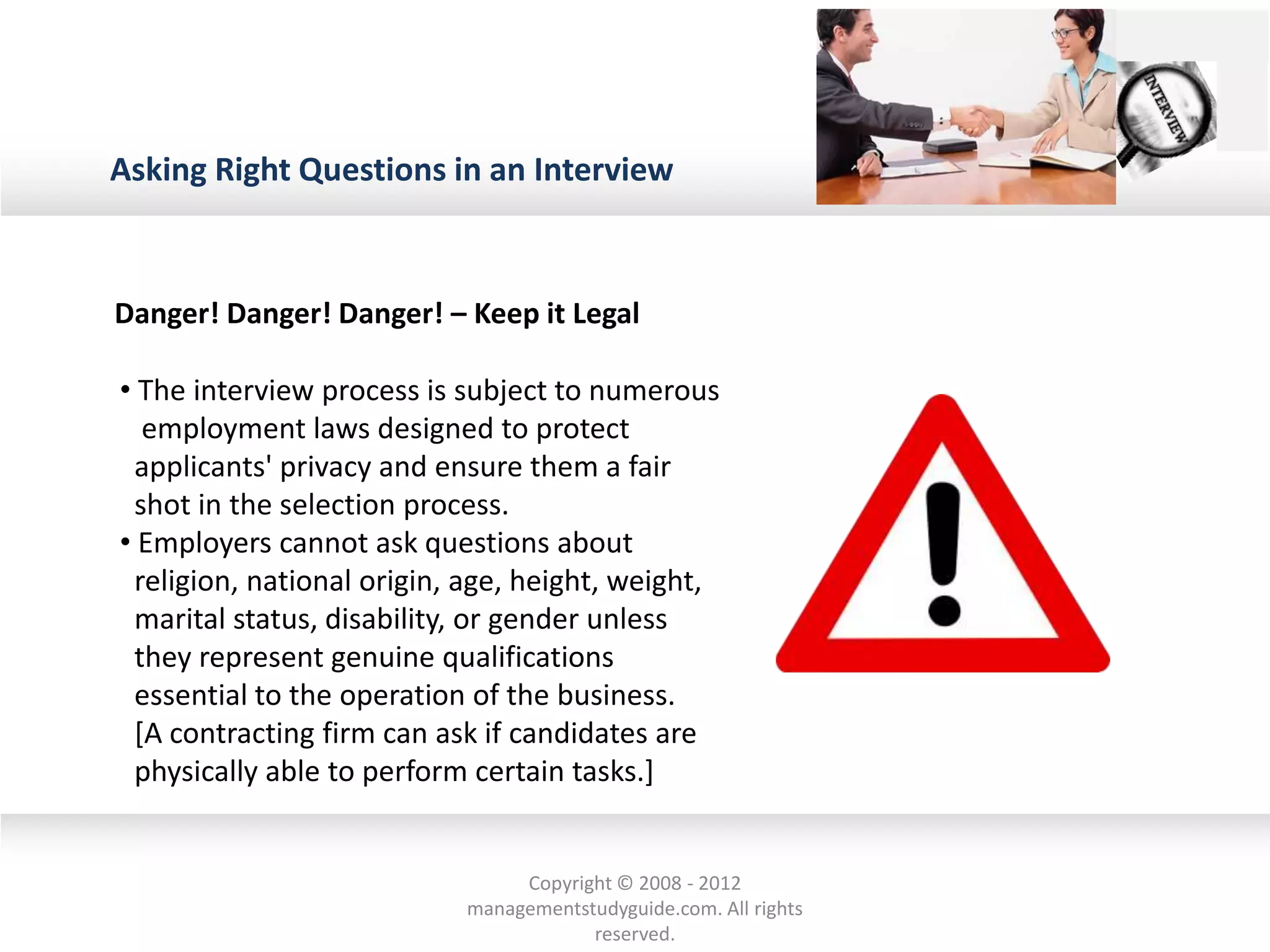 INTERVIEW

Asking Right Questions in an Interview

Danger! Danger! Danger! – Keep it Legal

• The interview process is subject to numerous employment laws designed to protect applicants' privacy and ensure them a fair shot in the selection process.
• Employers cannot ask questions about religion, national origin, age, height, weight, marital status, disability, or gender unless they represent genuine qualifications essential to the operation of the business. [A contracting firm can ask if candidates are physically able to perform certain tasks.]

Copyright © 2008 - 2012 managementstudyguide.com. All rights reserved.